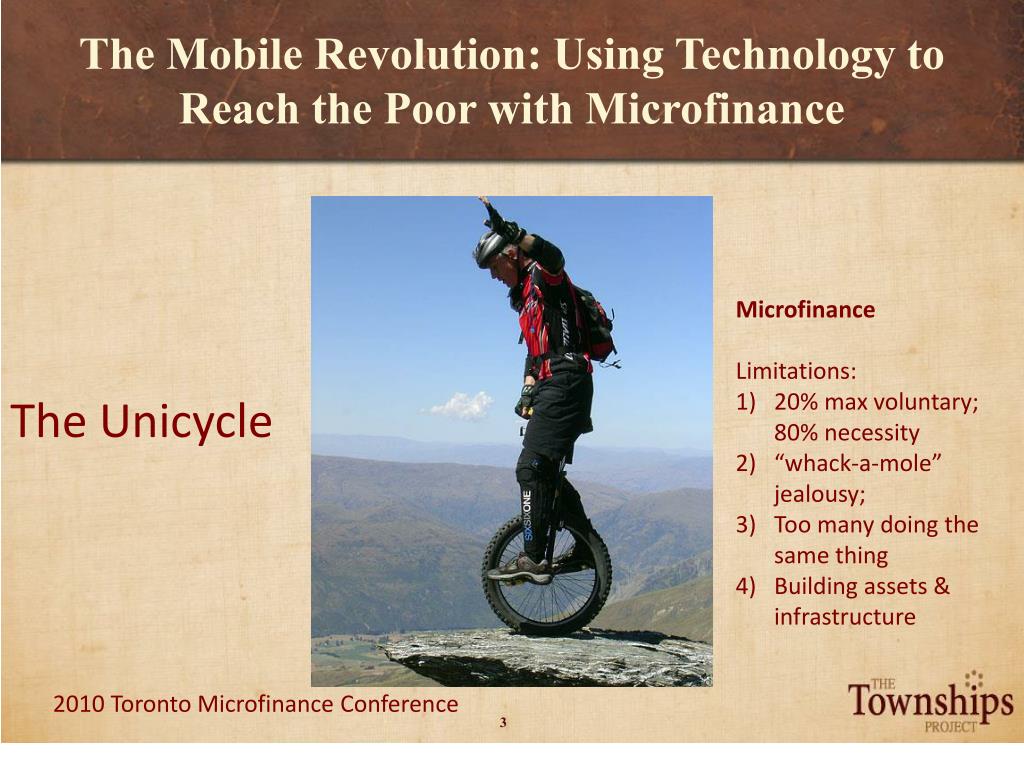 The Mobile Revolution: Using Technology to Reach the Poor with Microfinance

The Unicycle

SIXSIXONE

Microfinance

Limitations:
1) 20% max voluntary; 80% necessity
2) “whack-a-mole” jealousy;
3) Too many doing the same thing
4) Building assets & infrastructure

2010 Toronto Microfinance Conference

3

THE Townships PROJECT